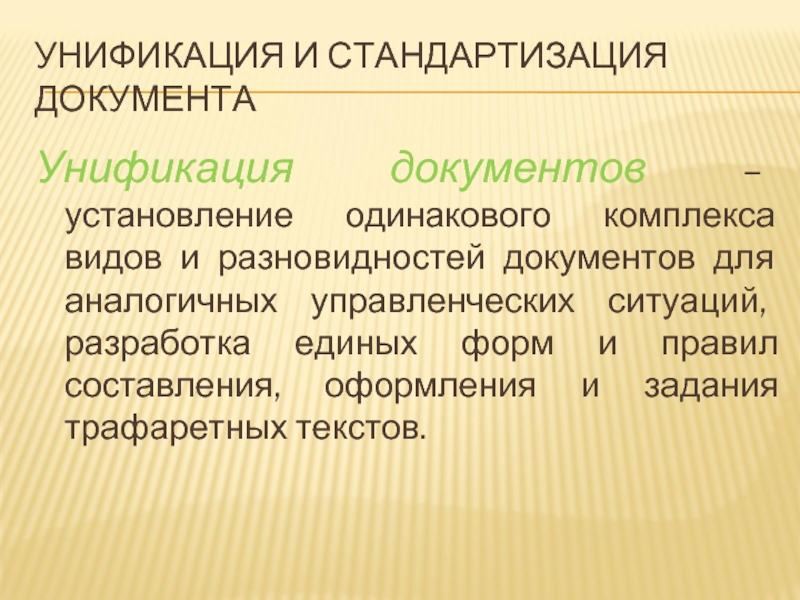 УНИФИКАЦИЯ И СТАНДАРТИЗАЦИЯ ДОКУМЕНТА

Унификация документов – установление одинакового комплекса видов и разновидностей документов для аналогичных управленческих ситуаций, разработка единых форм и правил составления, оформления и задания трафаретных текстов.